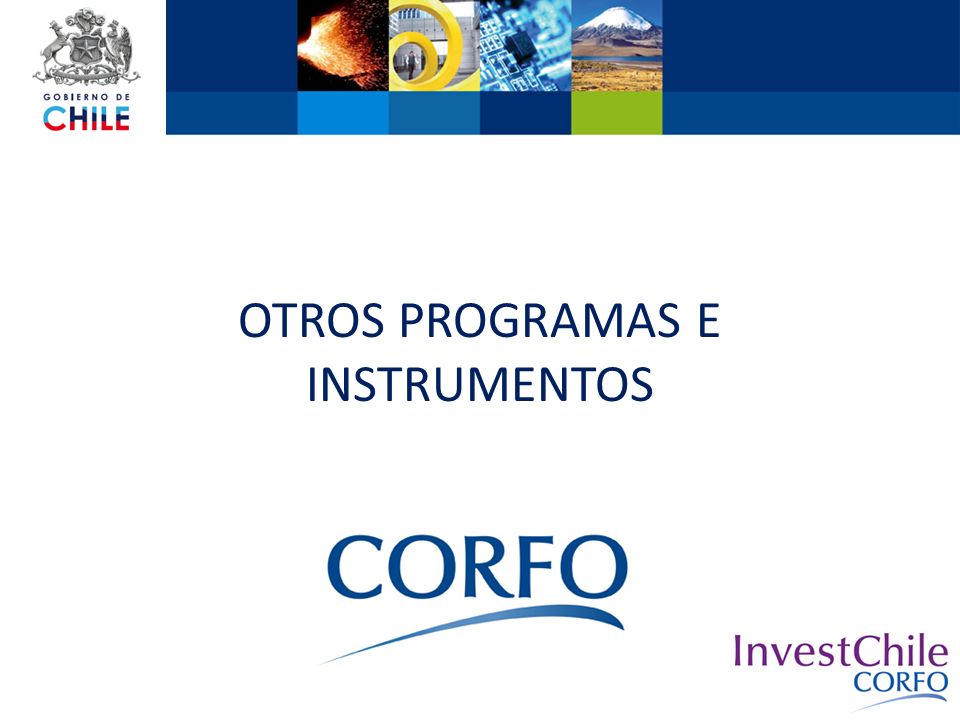 GOBIERNO DE
CHILE

OTROS PROGRAMAS E INSTRUMENTOS

CORFO

InvestChile
CORFO